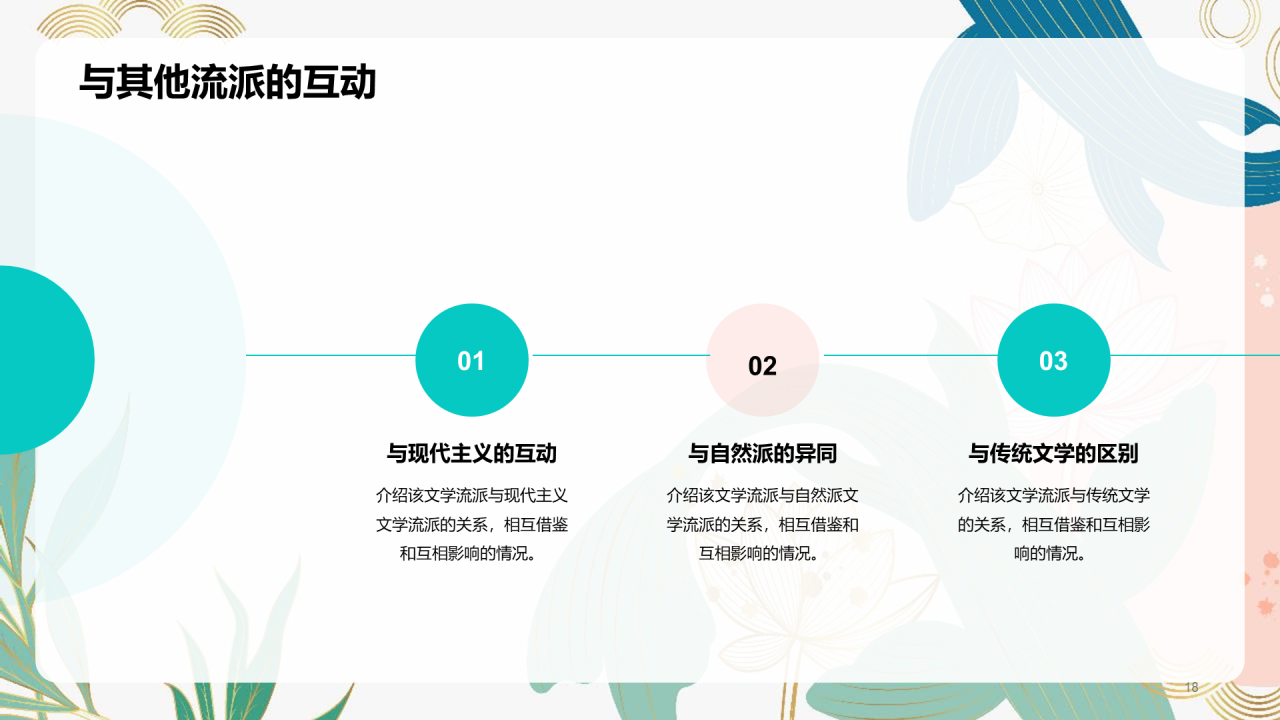 与其他流派的互动

01

与现代主义的互动

介绍该文学流派与现代主义文学流派的关系，相互借鉴和互相影响的情况。

02

与自然派的异同

介绍该文学流派与自然派文学流派的关系，相互借鉴和互相影响的情况。

03

与传统文学的区别

介绍该文学流派与传统文学的关系，相互借鉴和互相影响的情况。

18